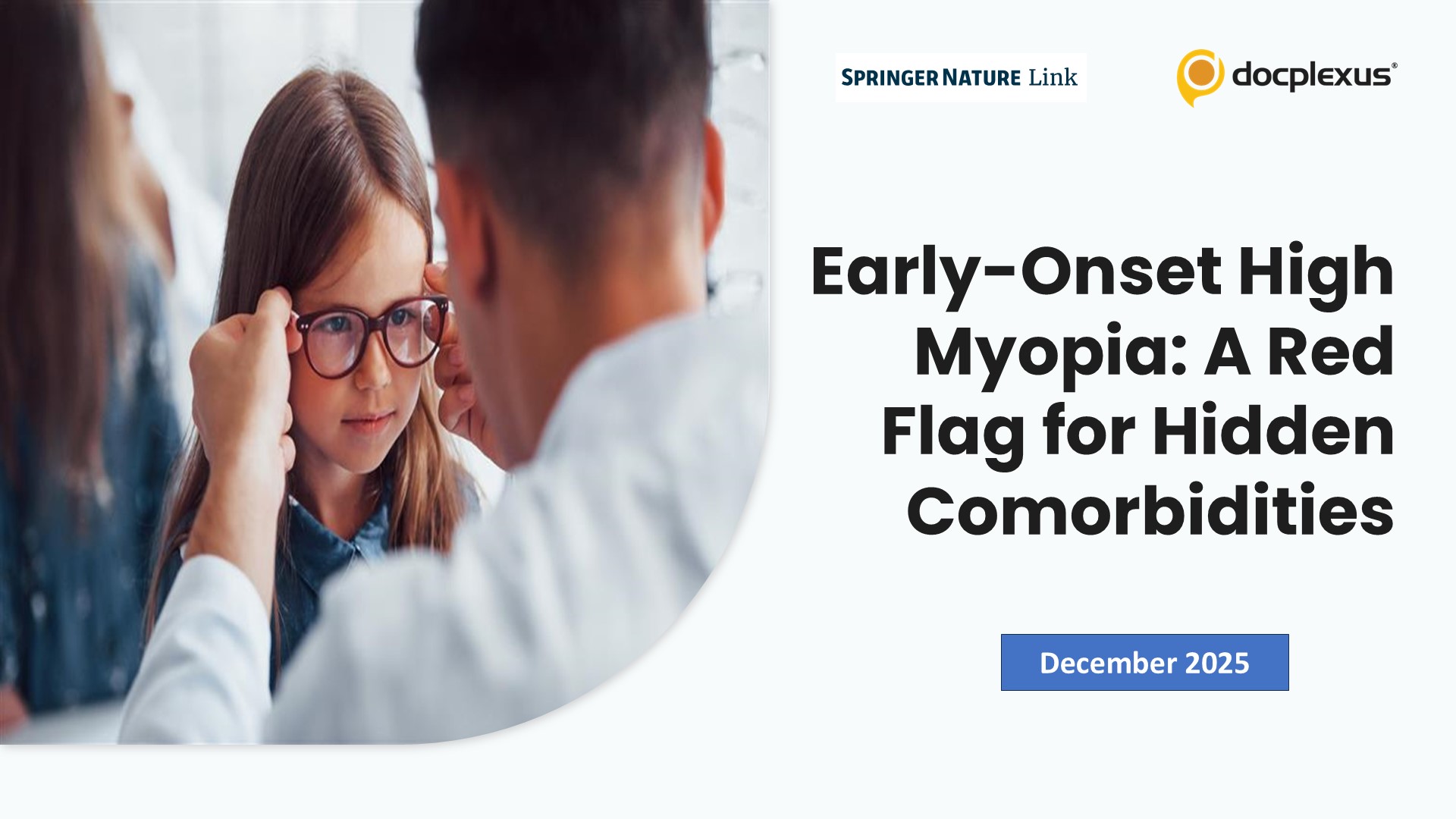 SPRINGER NATURE Link

docplexus®

Early-Onset High Myopia: A Red Flag for Hidden Comorbidities

December 2025